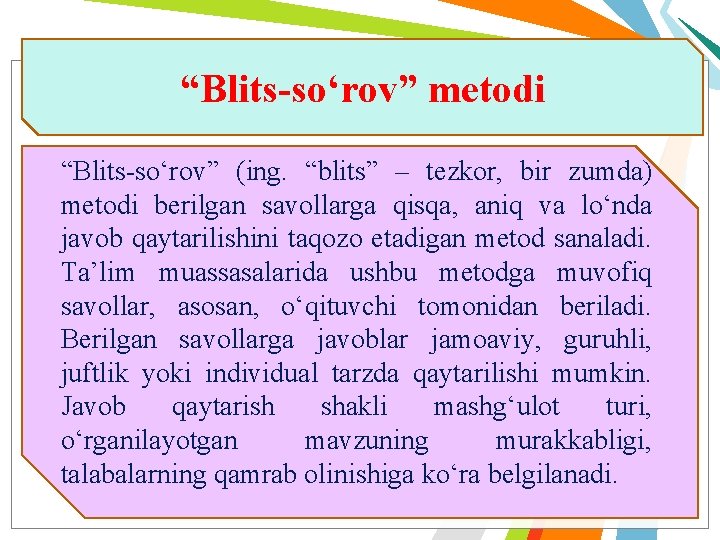 “Blits-so‘rov” metodi

“Blits-so‘rov” (ing. “blits” – tezkor, bir zumda) metodi berilgan savollarga qisqa, aniq va lo‘nda javob qaytarilishini taqozo etadigan metod sanaladi. Ta’lim muassasalarida ushbu metodga muvofiq savollar, asosan, o‘qituvchi tomonidan beriladi. Berilgan savollarga javoblar jamoaviy, guruhli, juftlik yoki individual tarzda qaytarilishi mumkin. Javob qaytarish shakli mashg‘ulot turi, o‘rganilayotgan mavzuning murakkabligi, talabalarning qamrab olinishiga ko‘ra belgilanadi.